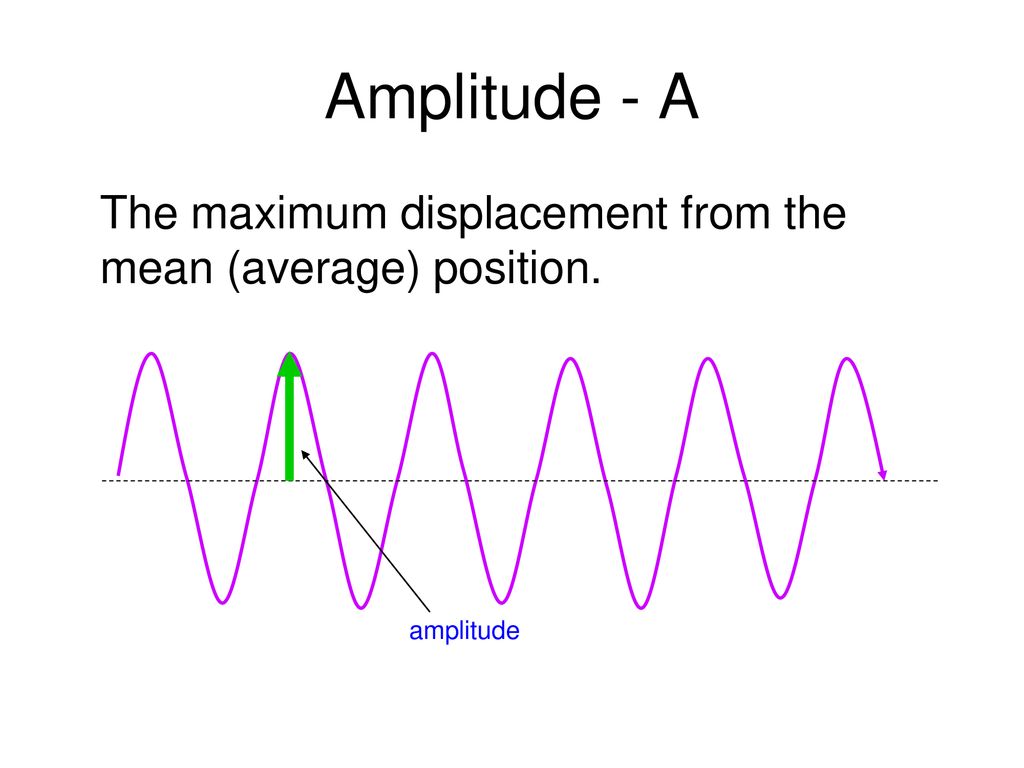 Amplitude - A

The maximum displacement from the mean (average) position.

amplitude